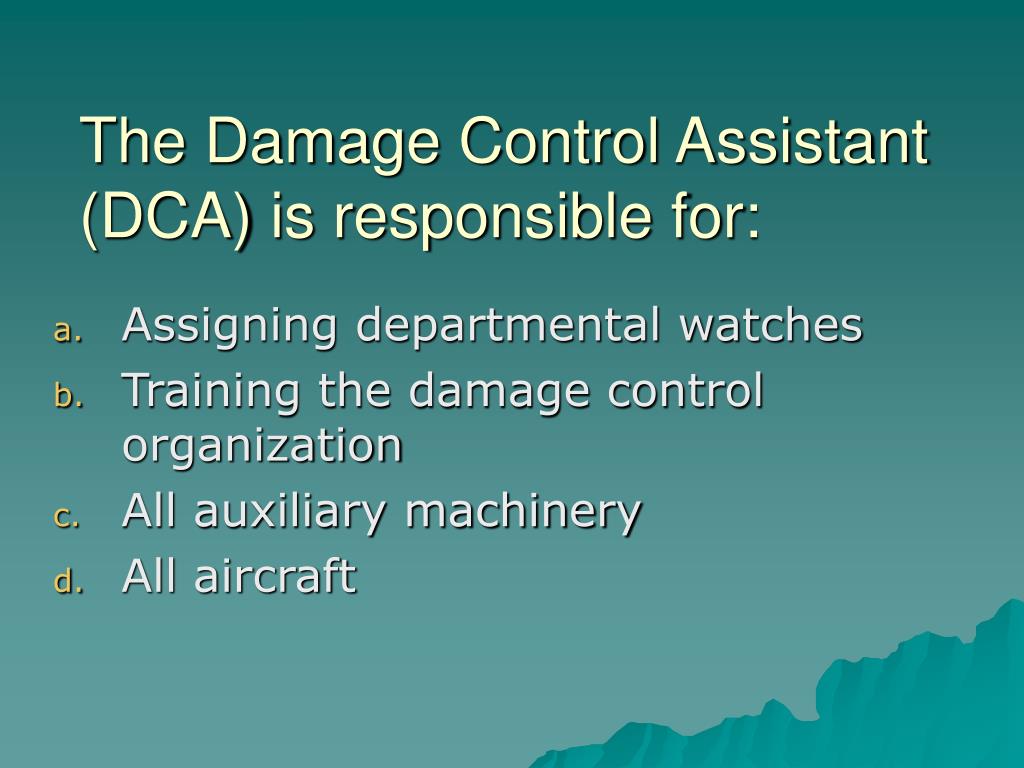 The Damage Control Assistant (DCA) is responsible for:

a. Assigning departmental watches
b. Training the damage control organization
c. All auxiliary machinery
d. All aircraft